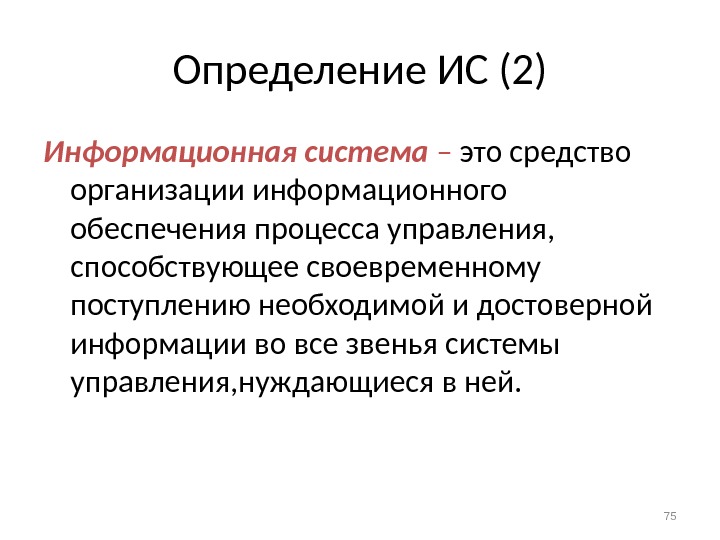 Определение ИС (2)

Информационная система – это средство организации информационного обеспечения процесса управления, способствующее своевременному поступлению необходимой и достоверной информации во все звенья системы управления,нуждающиеся в ней.

75